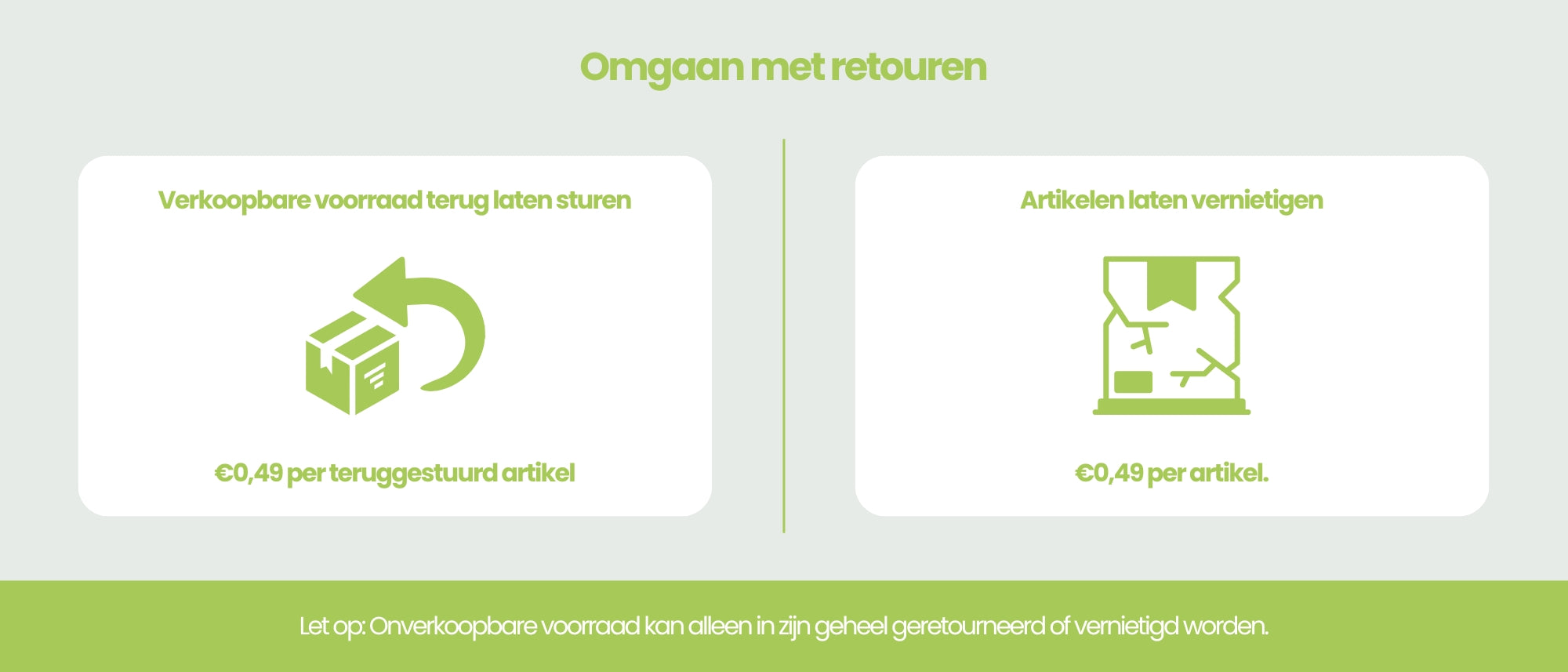 Omgaan met retouren

Verkoopbare voorraad terug laten sturen

€0,49 per teruggestuurd artikel

Artikelen laten vernietigen

€0,49 per artikel.

Let op: Onverkoopbare voorraad kan alleen in zijn geheel geretourneerd of vernietigd worden.